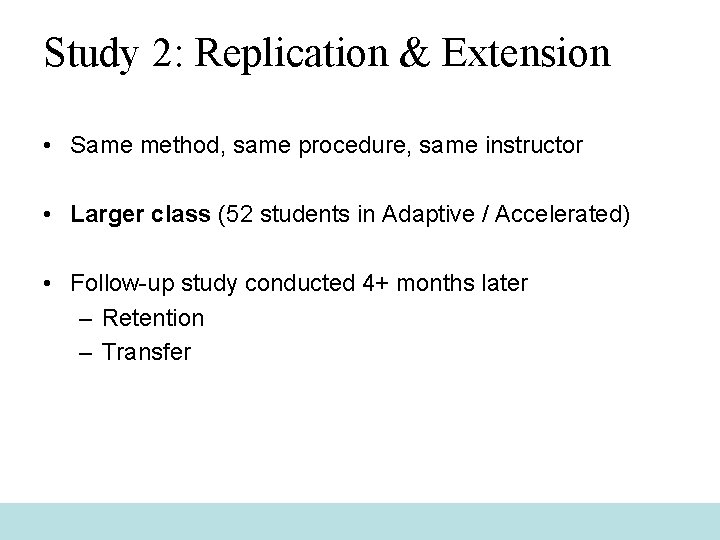 Study 2: Replication & Extension

• Same method, same procedure, same instructor

• Larger class (52 students in Adaptive / Accelerated)

• Follow-up study conducted 4+ months later
– Retention
– Transfer